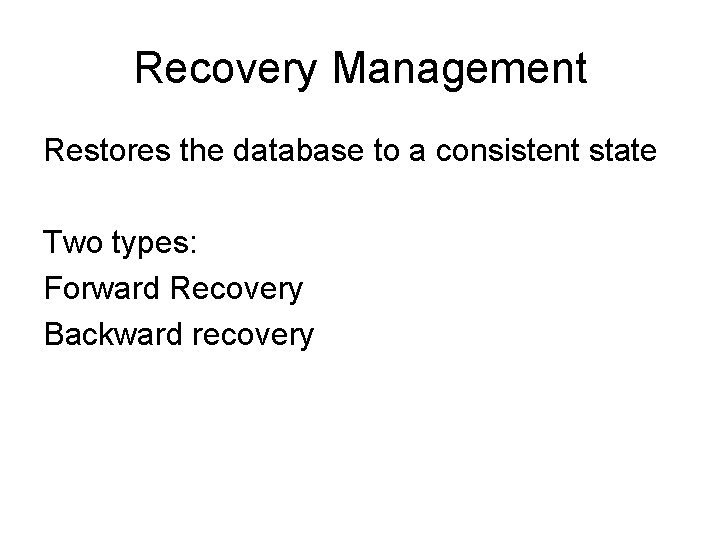 Recovery Management

Restores the database to a consistent state

Two types:
Forward Recovery
Backward recovery